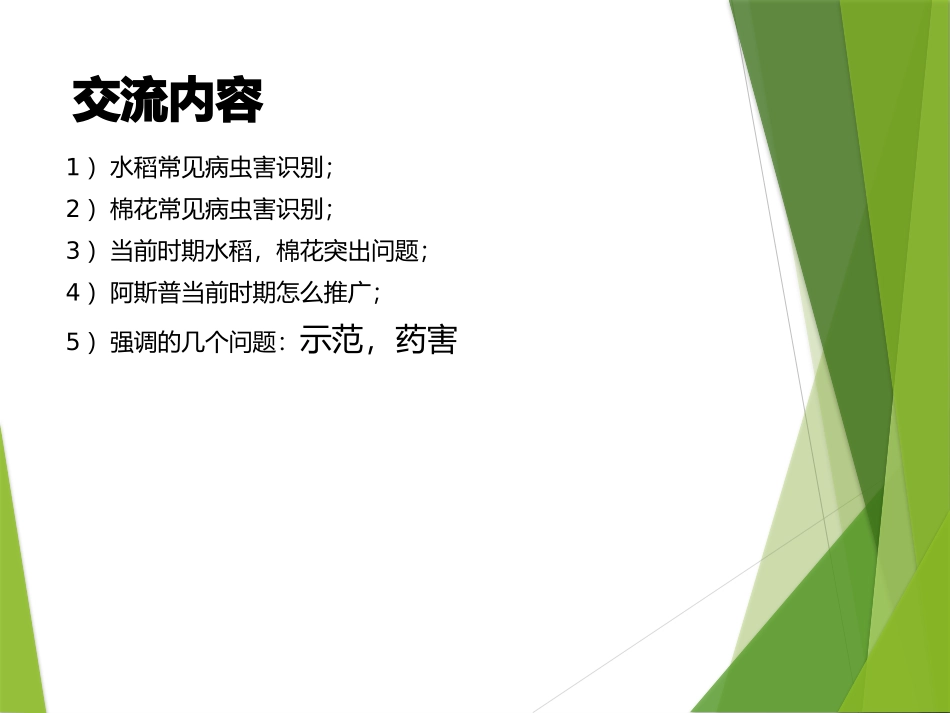 交流内容

1）水稻常见病虫害识别；

2）棉花常见病虫害识别；

3）当前时期水稻，棉花突出问题；

4）阿斯普当前时期怎么推广；

5）强调的几个问题：示范，药害